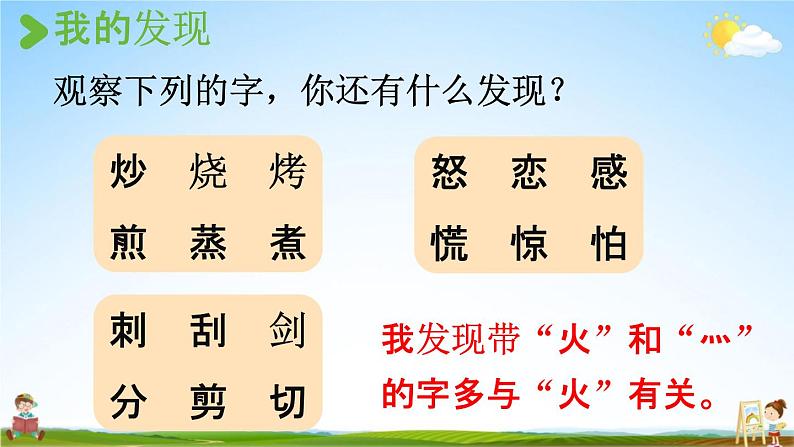 我的发现

观察下列的字，你还有什么发现？

炒 烧 烤
煎 蒸 煮

怒 恋 感
慌 惊 怕

刺 刮 剑
分 剪 切

我发现带“火”和“灬”的字多与“火”有关。